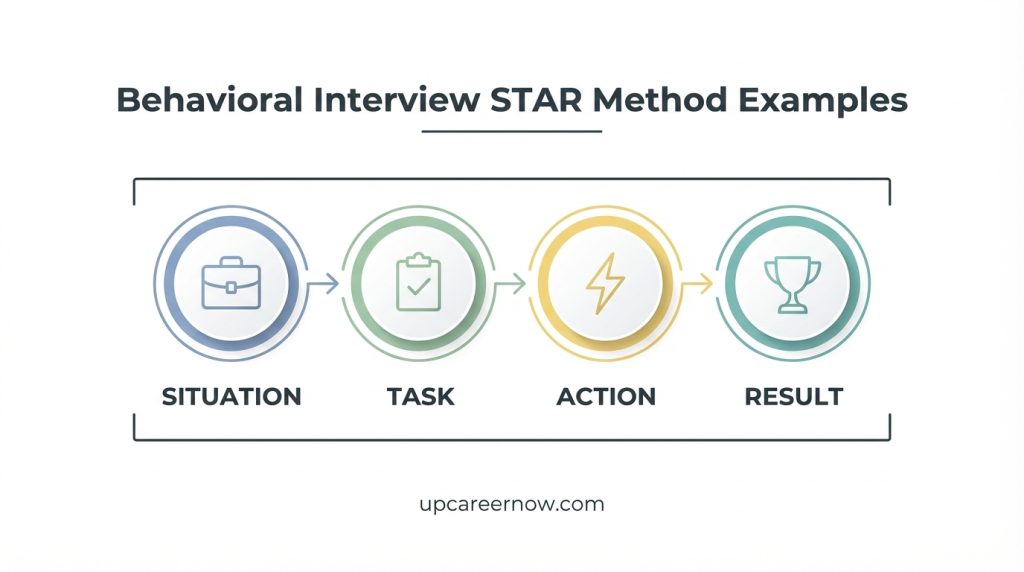 Behavioral Interview STAR Method Examples

SITUATION

TASK

ACTION

RESULT

upcareernow.com